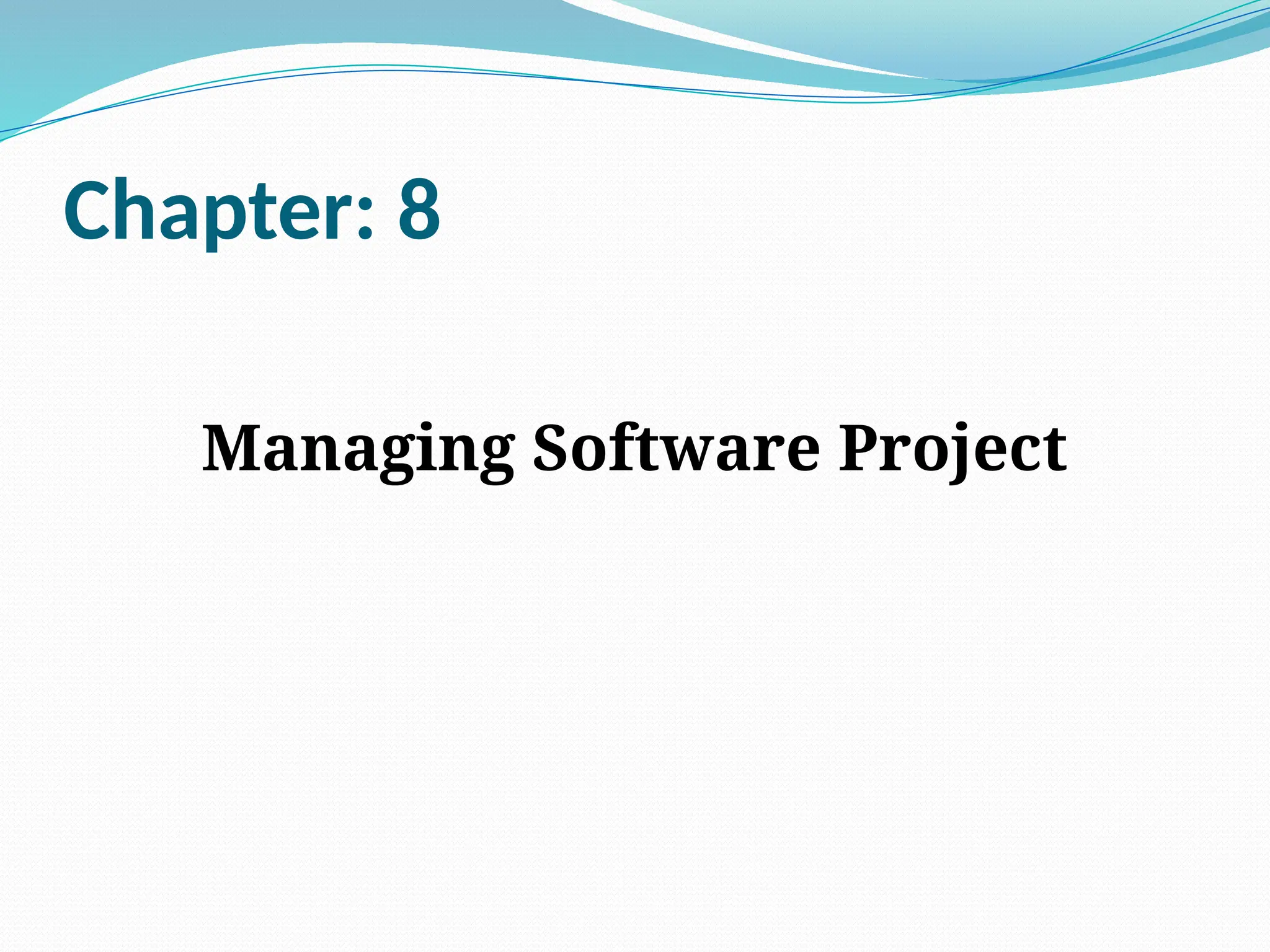 Chapter: 8

Managing Software Project